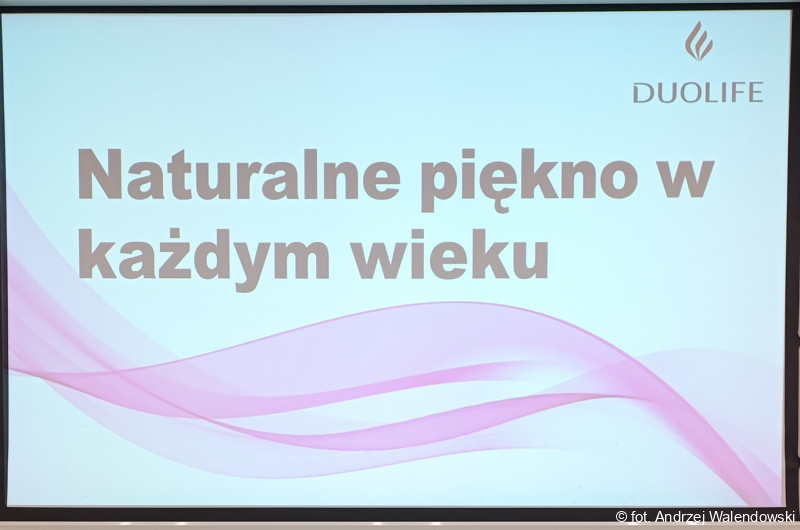 DUOLIFE

Naturalne piękno w każdym wieku

© fot. Andrzej Walendowski